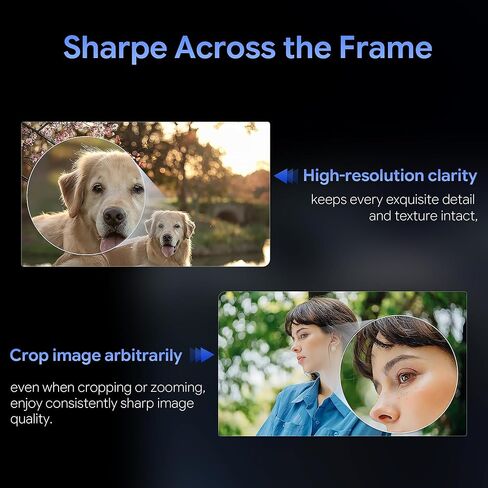 Sharpe Across the Frame

High-resolution clarity

keeps every exquisite detail and texture intact,

Crop image arbitrarily

even when cropping or zooming, enjoy consistently sharp image quality.